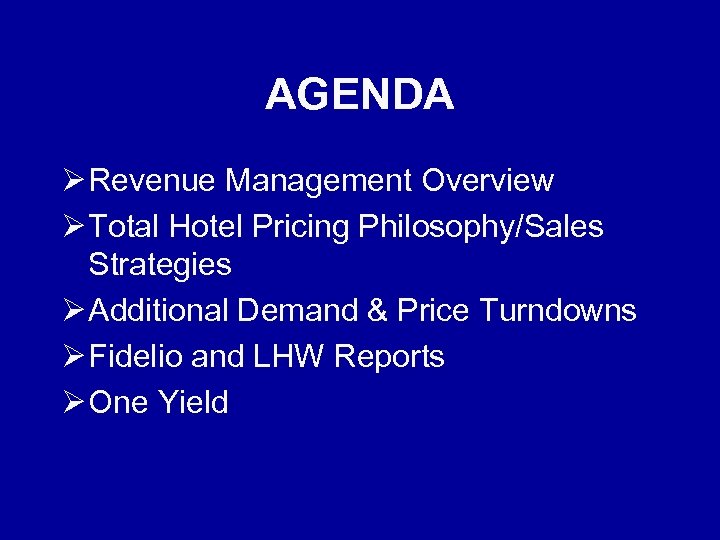 AGENDA

➢ Revenue Management Overview
➢ Total Hotel Pricing Philosophy/Sales Strategies
➢ Additional Demand & Price Turndowns
➢ Fidelio and LHW Reports
➢ One Yield